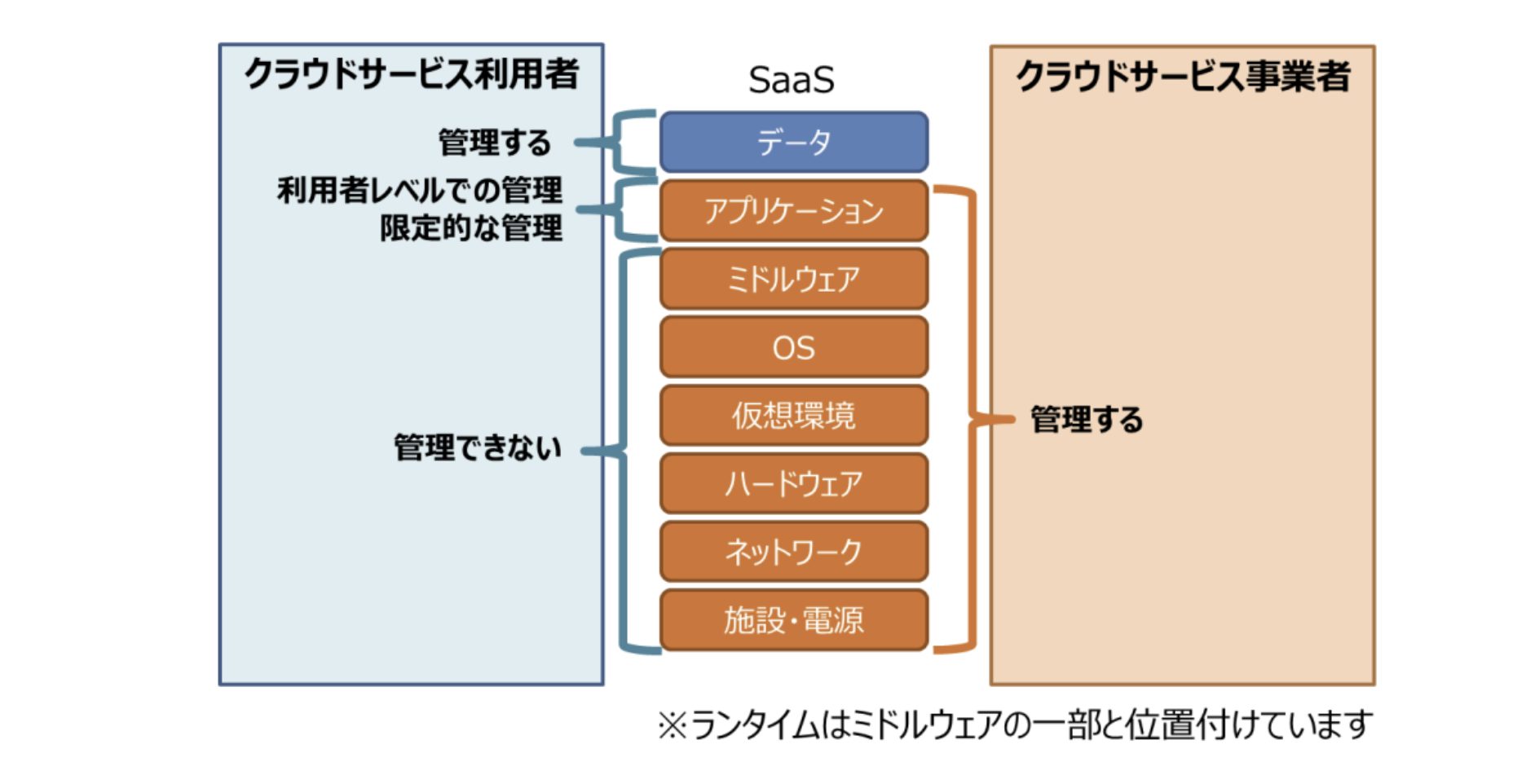 クラウドサービス利用者

管理する

利用者レベルでの管理
限定的な管理

管理できない

SaaS

データ

アプリケーション

ミドルウェア

OS

仮想環境

ハードウェア

ネットワーク

施設・電源

クラウドサービス事業者

管理する

※ランタイムはミドルウェアの一部と位置付けています